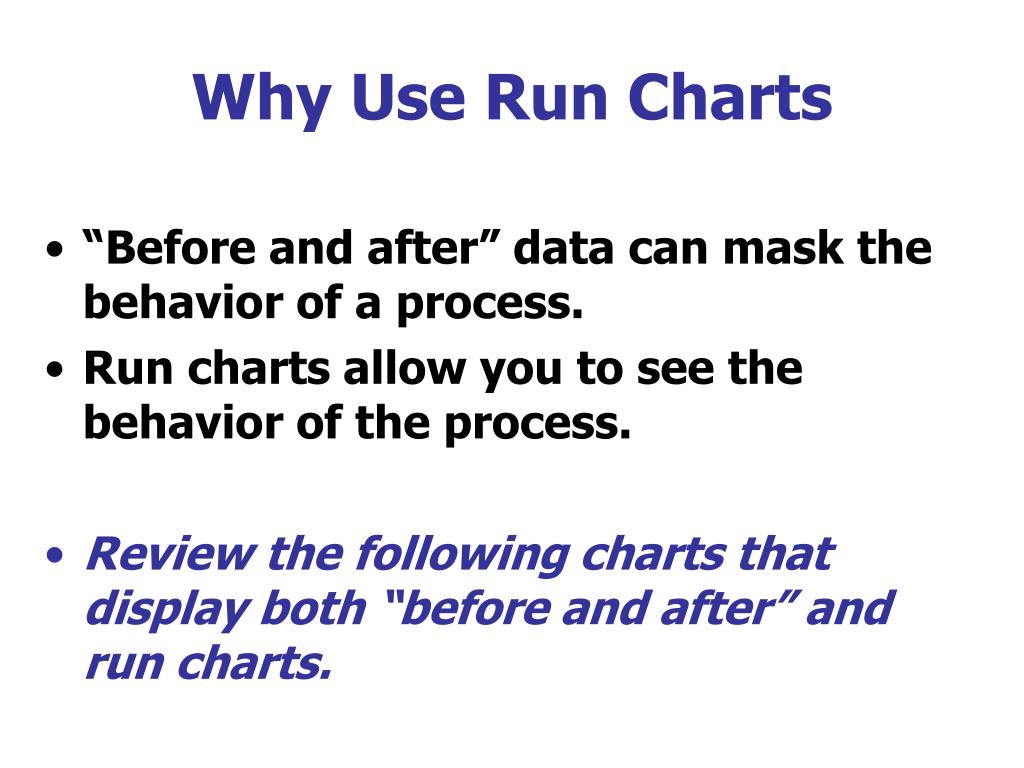 Why Use Run Charts

• “Before and after” data can mask the behavior of a process.
• Run charts allow you to see the behavior of the process.

• Review the following charts that display both “before and after” and run charts.